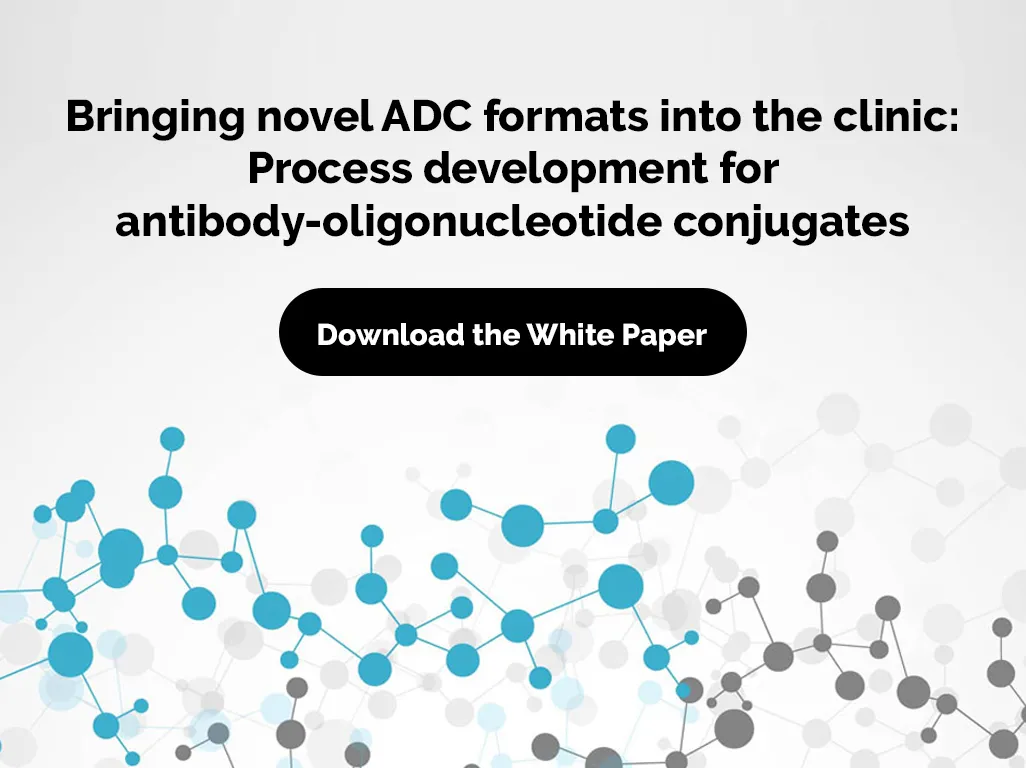 Bringing novel ADC formats into the clinic: Process development for antibody-oligonucleotide conjugates

Download the White Paper